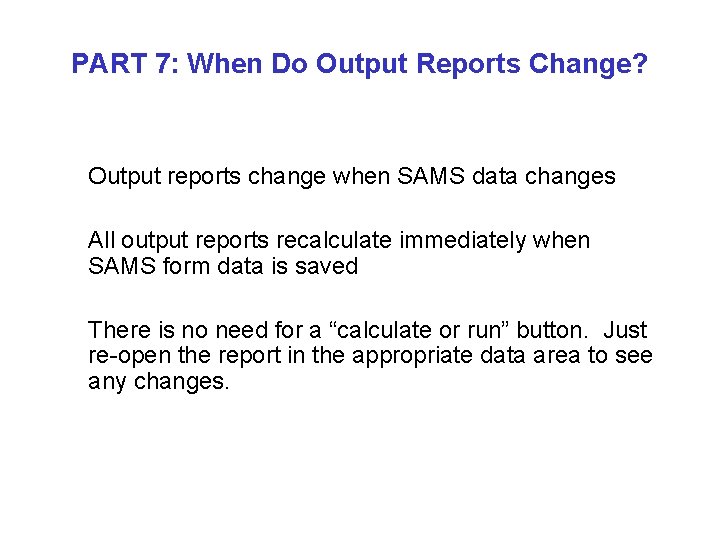 PART 7: When Do Output Reports Change?

Output reports change when SAMS data changes

All output reports recalculate immediately when SAMS form data is saved

There is no need for a “calculate or run” button. Just re-open the report in the appropriate data area to see any changes.